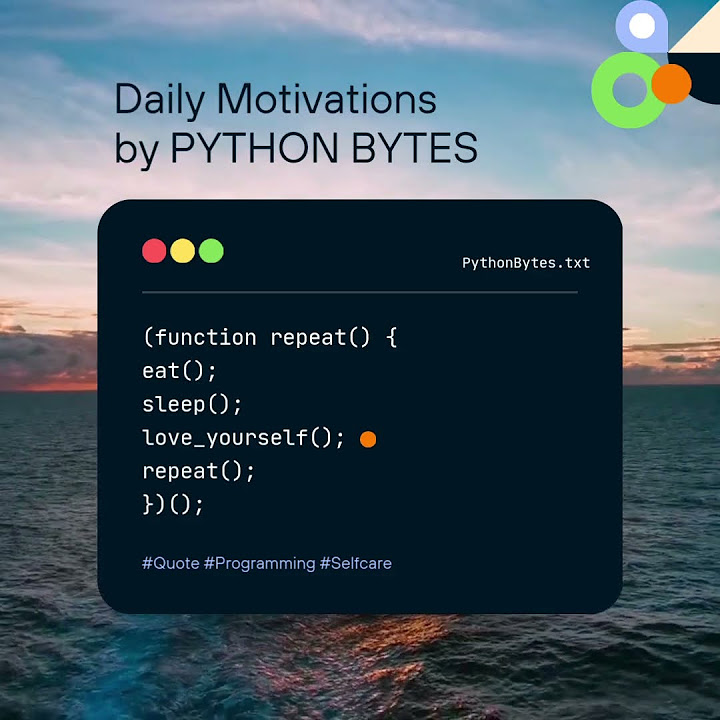 Daily Motivations
by PYTHON BYTES

PythonBytes.txt

(function repeat() {
eat();
sleep();
love_yourself();
repeat();
})();

#Quote #Programming #Selfcare